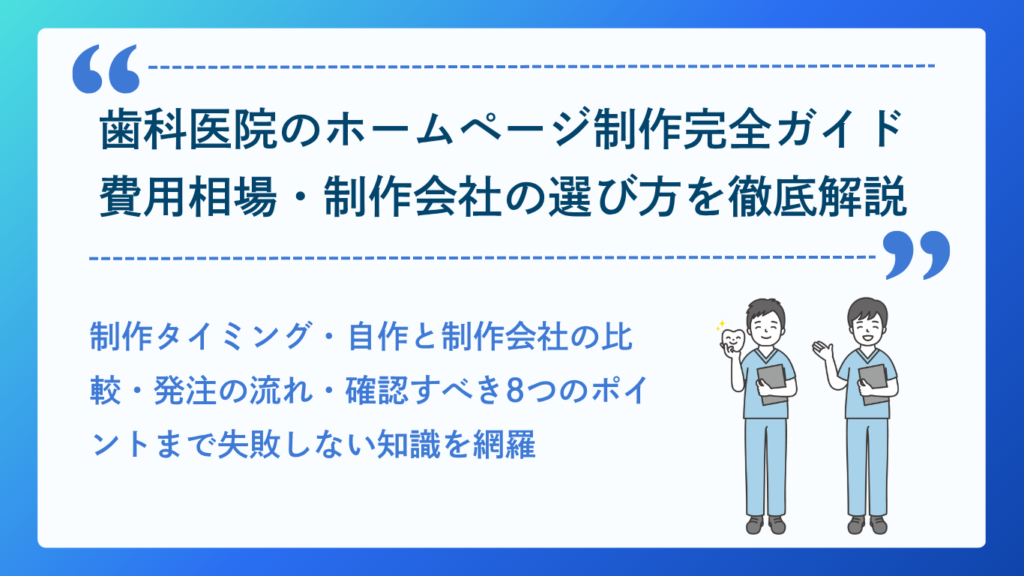 歯科医院のホームページ制作完全ガイド
費用相場・制作会社の選び方を徹底解説

制作タイミング・自作と制作会社の比較・発注の流れ・確認すべき8つのポイントまで失敗しない知識を網羅